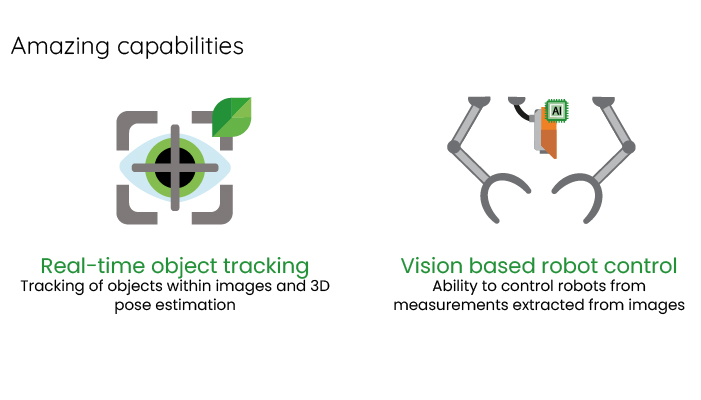 Amazing capabilities

AI

Real-time object tracking
Tracking of objects within images and 3D pose estimation

Vision based robot control
Ability to control robots from measurements extracted from images